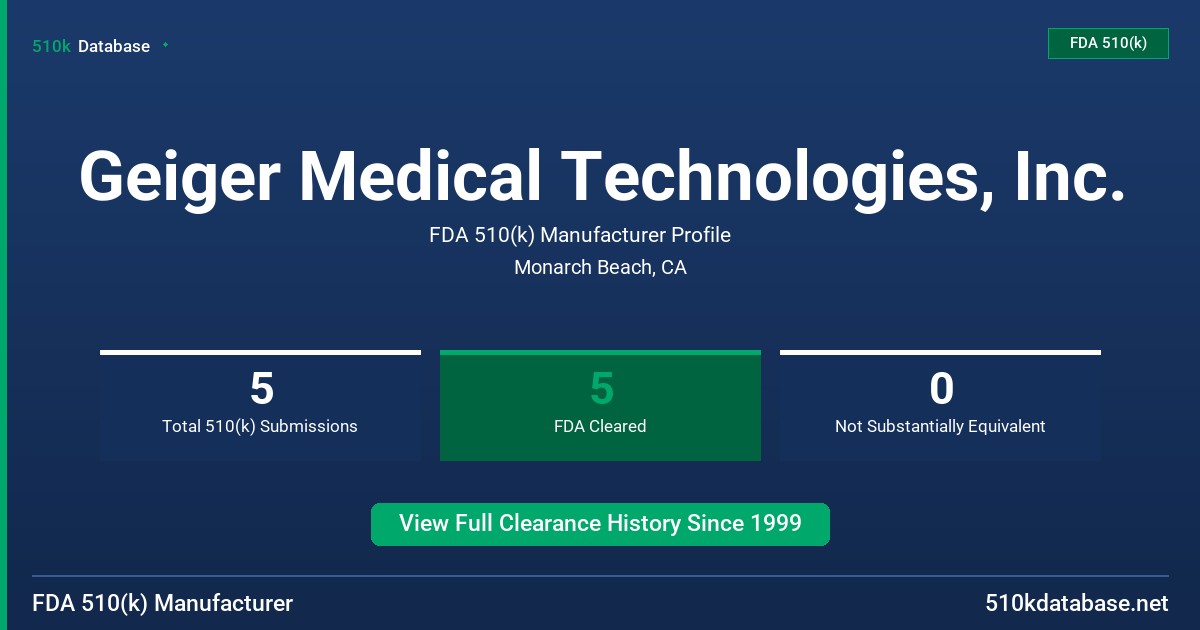 510k Database

FDA 510(k)

Geiger Medical Technologies, Inc.

FDA 510(k) Manufacturer Profile

Monarch Beach, CA

5
Total 510(k) Submissions

5
FDA Cleared

0
Not Substantially Equivalent

View Full Clearance History Since 1999

FDA 510(k) Manufacturer

510kdatabase.net